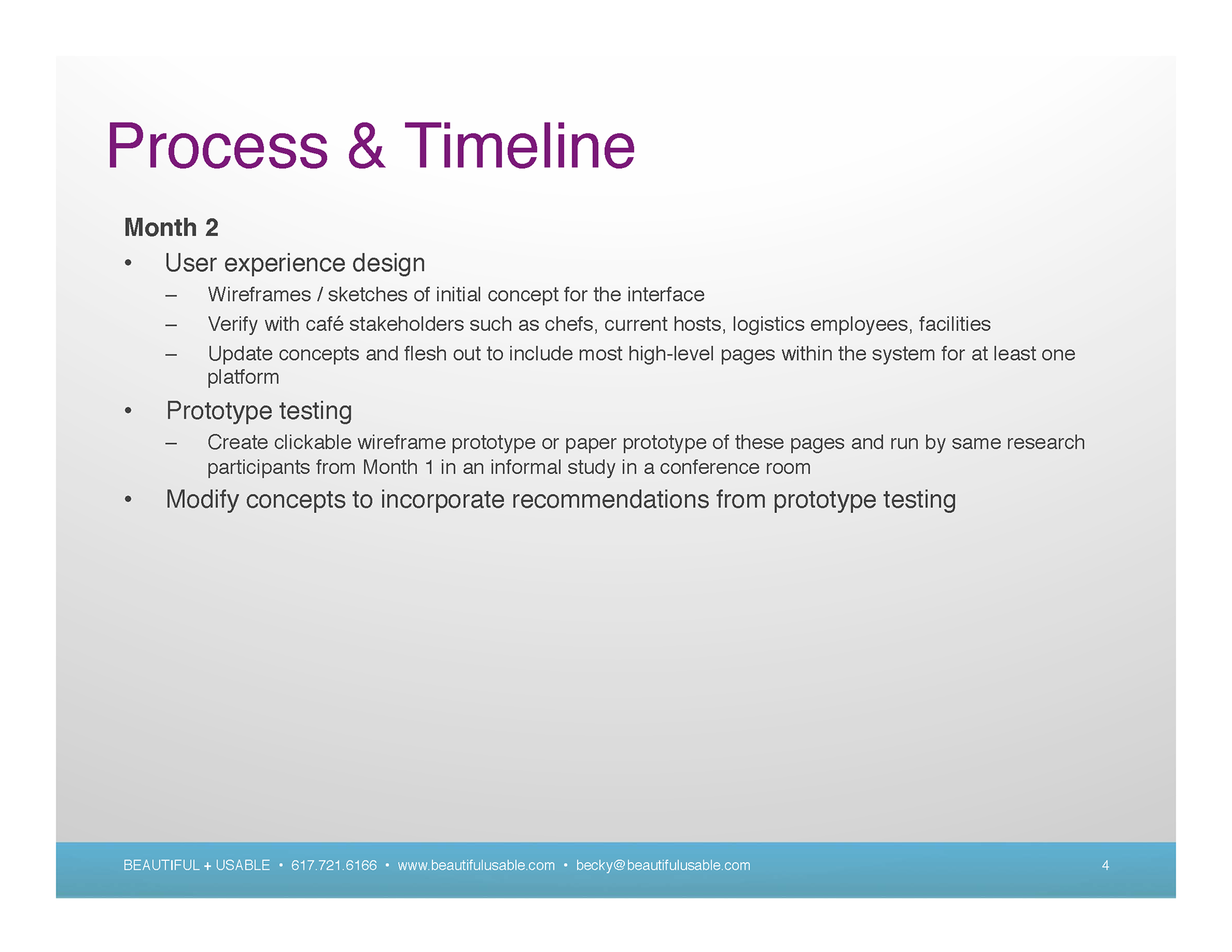 Process & Timeline

Month 2

• User experience design

– Wireframes / sketches of initial concept for the interface

– Verify with café stakeholders such as chefs, current hosts, logistics employees, facilities

– Update concepts and flesh out to include most high-level pages within the system for at least one platform

• Prototype testing

– Create clickable wireframe prototype or paper prototype of these pages and run by same research participants from Month 1 in an informal study in a conference room

• Modify concepts to incorporate recommendations from prototype testing

BEAUTIFUL + USABLE • 617.721.6166 • www.beautifulusable.com • becky@beautifulusable.com

4